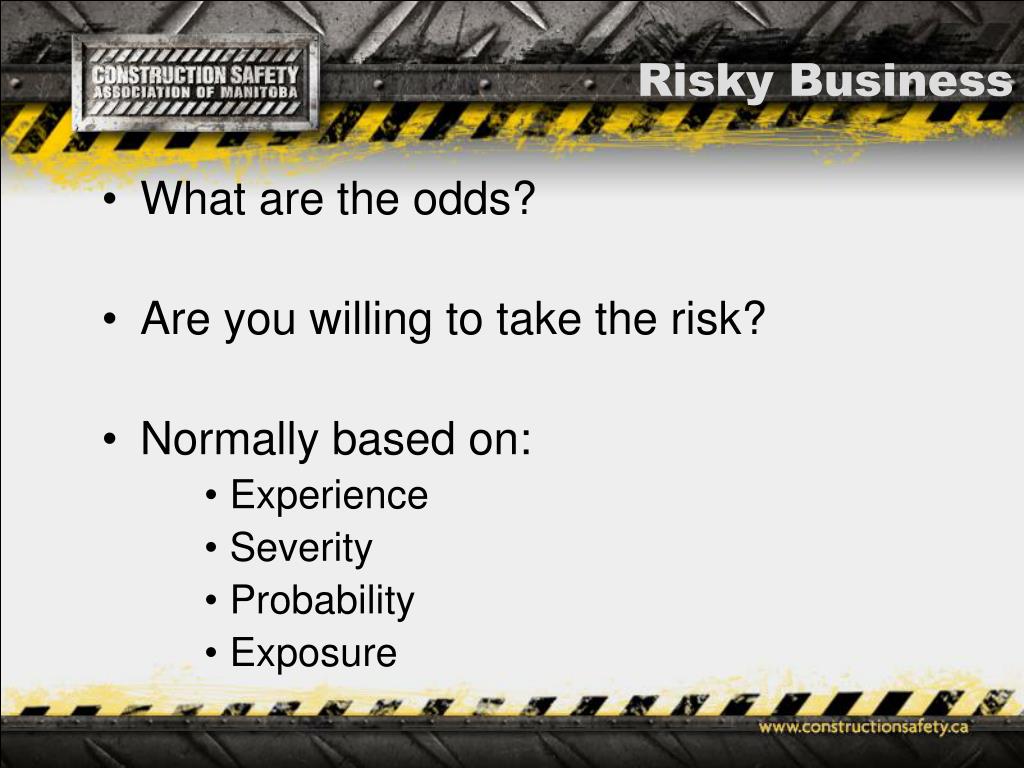 CONSTRUCTION SAFETY ASSOCIATION OF MANITOBA

Risky Business

• What are the odds?

• Are you willing to take the risk?

• Normally based on:
• Experience
• Severity
• Probability
• Exposure

www.constructionsafety.ca